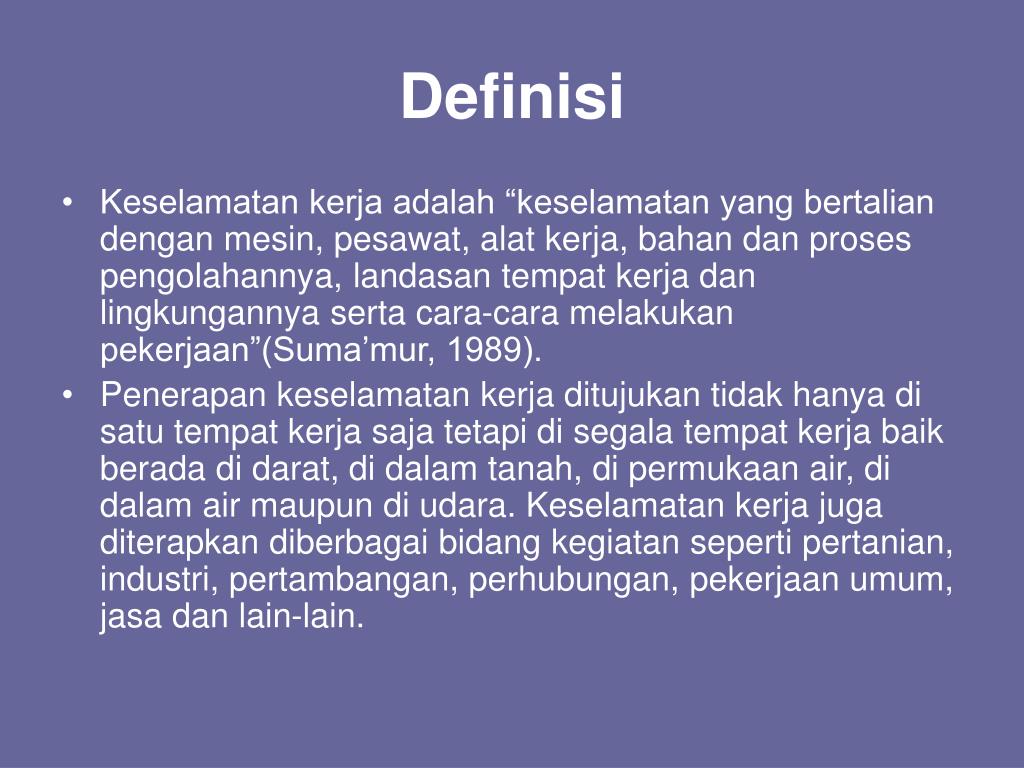 Definisi

• Keselamatan kerja adalah “keselamatan yang bertalian dengan mesin, pesawat, alat kerja, bahan dan proses pengolahannya, landasan tempat kerja dan lingkungannya serta cara-cara melakukan pekerjaan”(Suma’mur, 1989).

• Penerapan keselamatan kerja ditujukan tidak hanya di satu tempat kerja saja tetapi di segala tempat kerja baik berada di darat, di dalam tanah, di permukaan air, di dalam air maupun di udara. Keselamatan kerja juga diterapkan diberbagai bidang kegiatan seperti pertanian, industri, pertambangan, perhubungan, pekerjaan umum, jasa dan lain-lain.